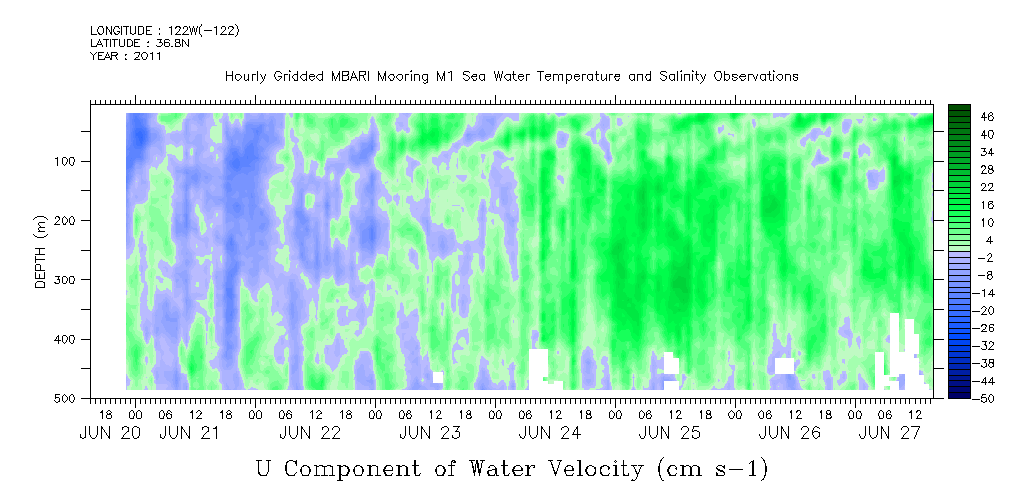 LONGITUDE : 122W(-122)
LATITUDE : 36.8N
YEAR : 2011

Hourly Gridded MBARI Mooring M1 Sea Water Temperature and Salinity Observations

DEPTH (m)

100
200
300
400
500

46
40
34
28
22
16
10
4
-2
-8
-14
-20
-26
-32
-38
-44
-50

18 00 06 12 18 00 06 12 18 00 06 12 18 00 06 12 18 00 06 12 18 00 06 12 18 00 06 12 18 00 06 12

JUN 20 JUN 21 JUN 22 JUN 23 JUN 24 JUN 25 JUN 26 JUN 27

U Component of Water Velocity (cm s-1)